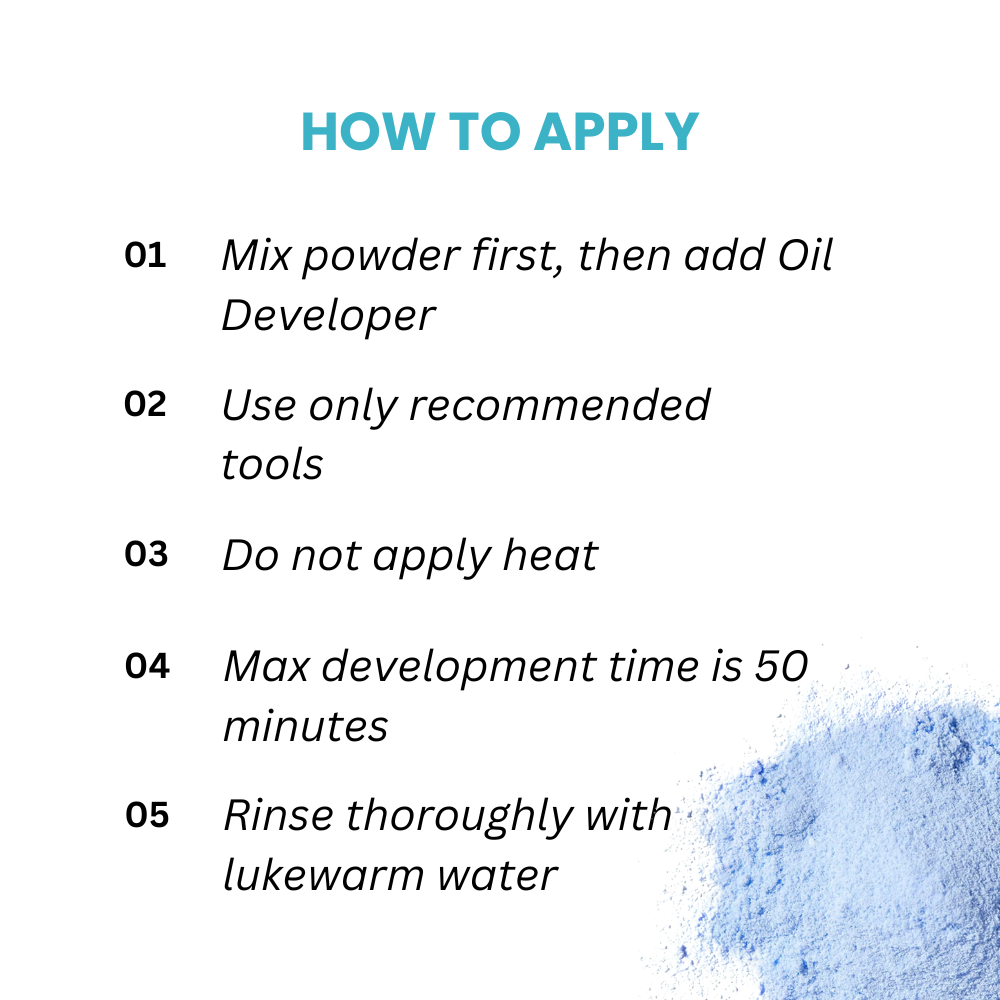 HOW TO APPLY

01 Mix powder first, then add Oil Developer

02 Use only recommended tools

03 Do not apply heat

04 Max development time is 50 minutes

05 Rinse thoroughly with lukewarm water